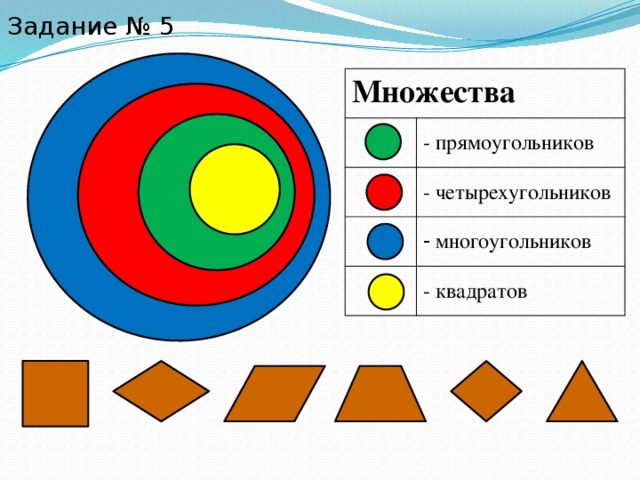 Задание № 5

| Множества | |
|---|---|
| | - прямоугольников |
| | - четырехугольников |
| | - многоугольников |
| | - квадратов |